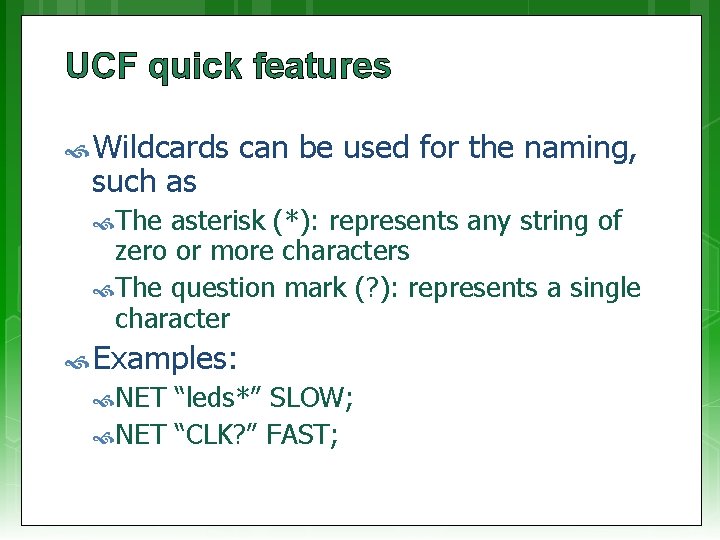 UCF quick features

Wildcards can be used for the naming, such as

The asterisk (*): represents any string of zero or more characters

The question mark (?): represents a single character

Examples:

NET “leds*” SLOW;

NET “CLK?” FAST;